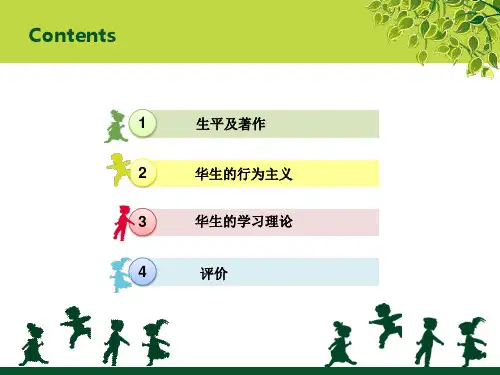 Contents

1 生平及著作

2 华生的行为主义

3 华生的学习理论

4 评价